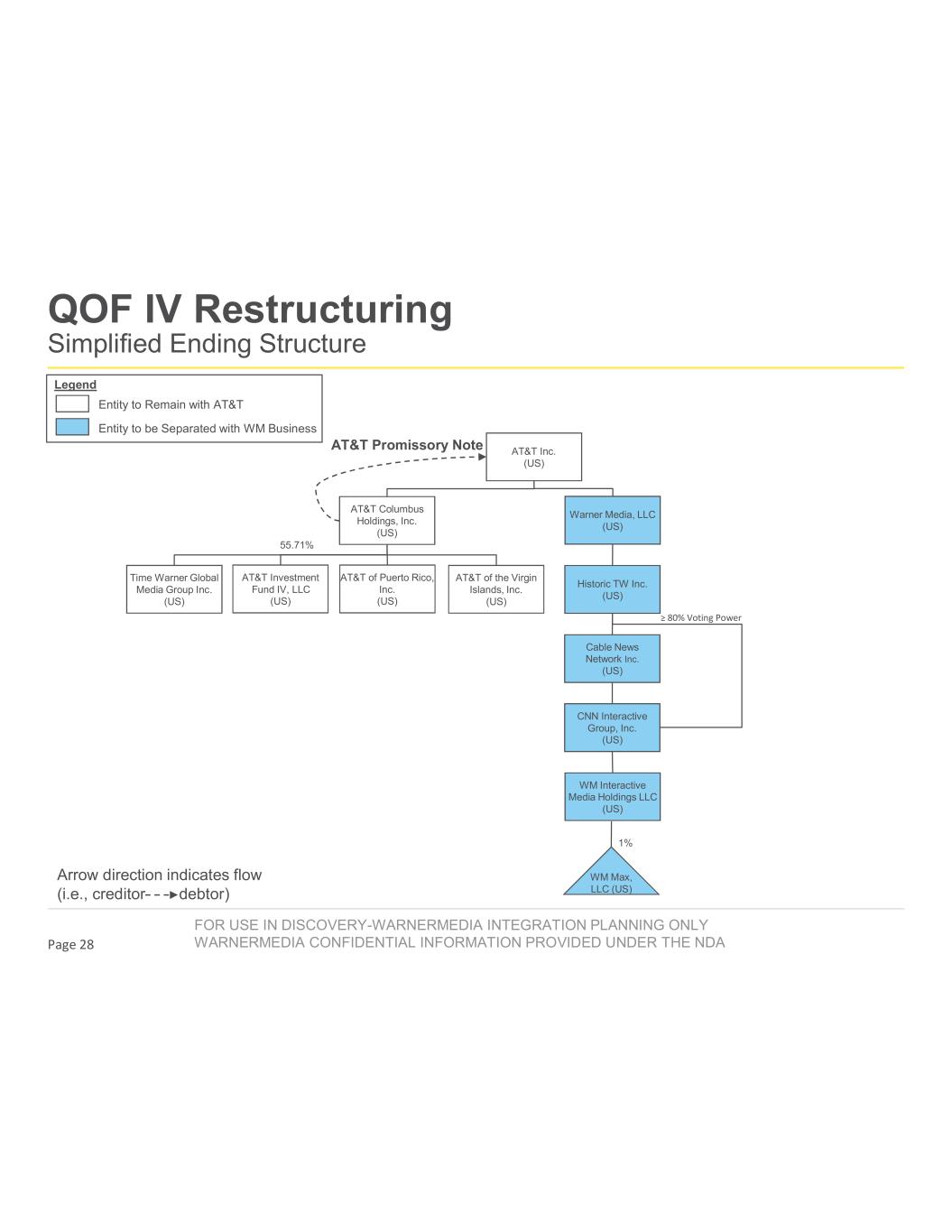 QOF IV Restructuring
Simplified Ending Structure

Legend
Entity to Remain with AT&T
Entity to be Separated with WM Business

AT&T Promissory Note

AT&T Inc. (US)

AT&T Columbus Holdings, Inc. (US)

Warner Media, LLC (US)

55.71%

Time Warner Global Media Group Inc. (US)

AT&T Investment Fund IV, LLC (US)

AT&T of Puerto Rico, Inc. (US)

AT&T of the Virgin Islands, Inc. (US)

Historic TW Inc. (US)

≥ 80% Voting Power

Cable News Network Inc. (US)

CNN Interactive Group, Inc. (US)

WM Interactive Media Holdings LLC (US)

1%

WM Max, LLC (US)

Arrow direction indicates flow (i.e., creditor- - -►debtor)

Page 28

FOR USE IN DISCOVERY-WARNERMEDIA INTEGRATION PLANNING ONLY
WARNERMEDIA CONFIDENTIAL INFORMATION PROVIDED UNDER THE NDA